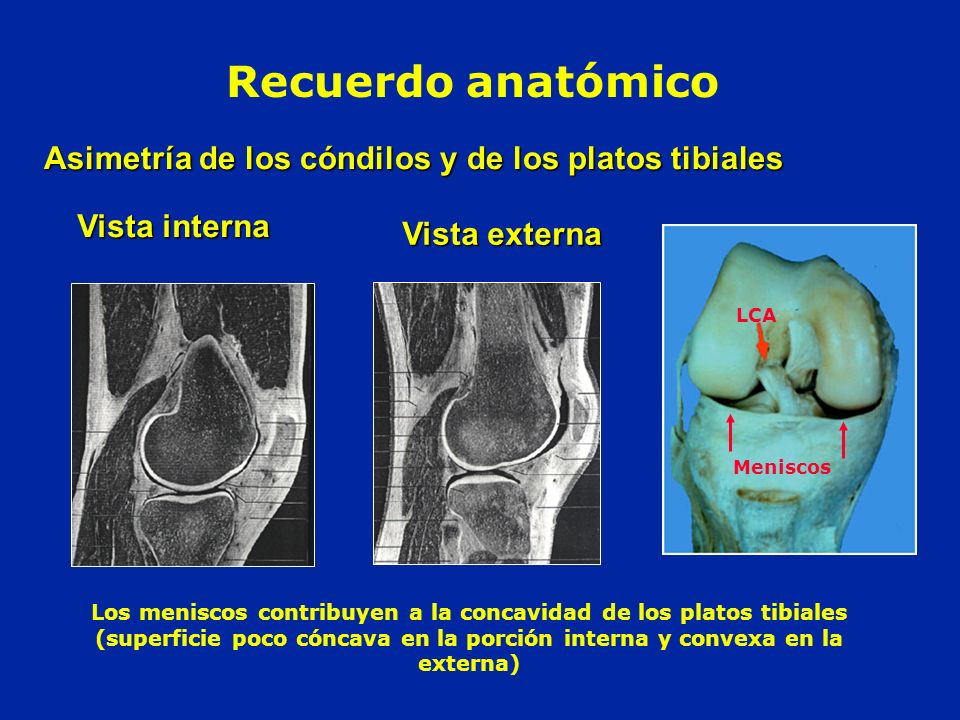 Recuerdo anatómico

Asimetría de los cóndilos y de los platos tibiales

Vista interna

Vista externa

LCA

Meniscos

Los meniscos contribuyen a la concavidad de los platos tibiales (superficie poco cóncava en la porción interna y convexa en la externa)